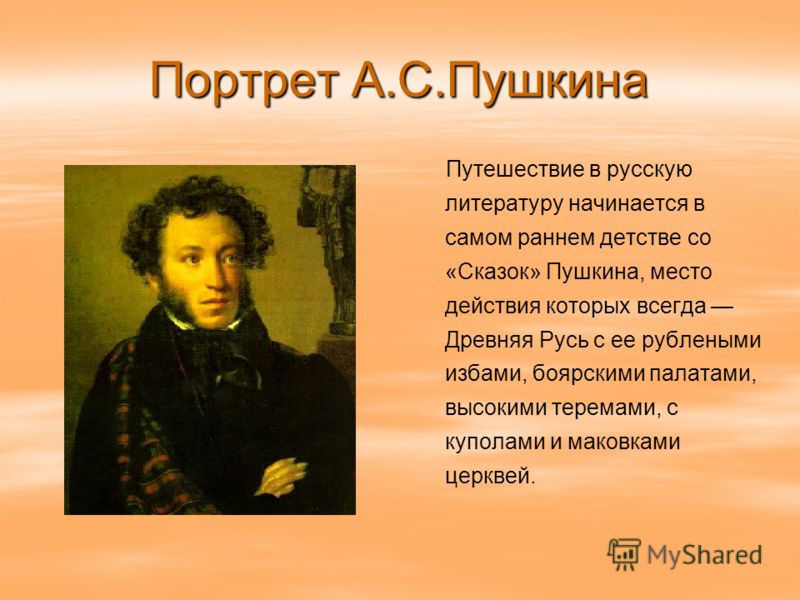 Портрет А.С.Пушкина

Путешествие в русскую литературу начинается в самом раннем детстве со «Сказок» Пушкина, место действия которых всегда — Древняя Русь с ее рублеными избами, боярскими палатами, высокими теремами, с куполами и маковками церквей.

MyShared